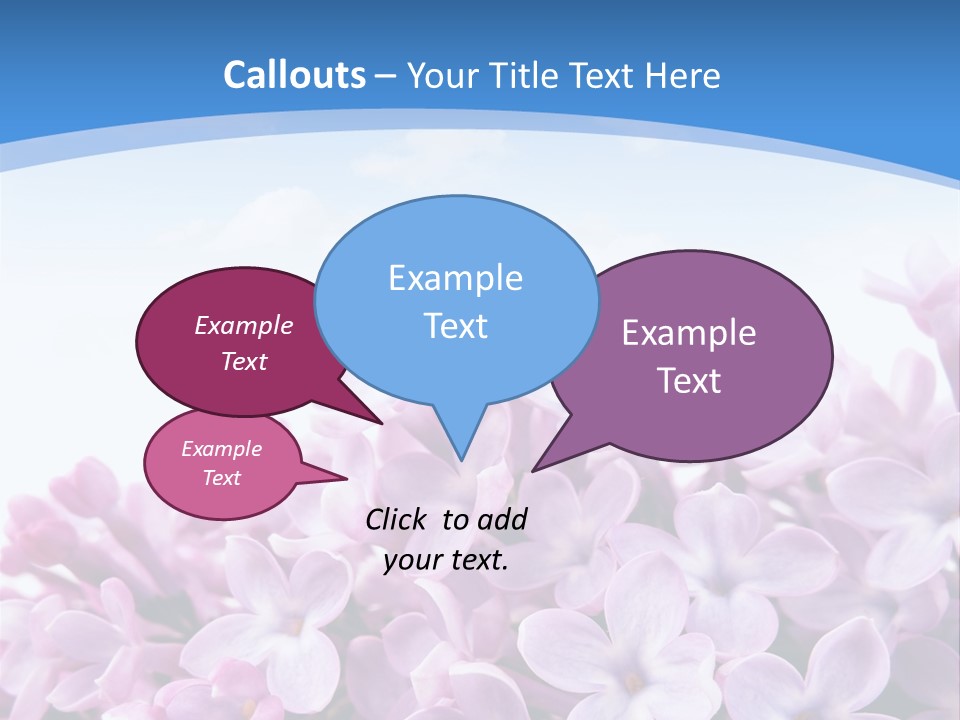 Callouts – Your Title Text Here

Example Text

Example Text

Example Text

Example Text

Click to add your text.